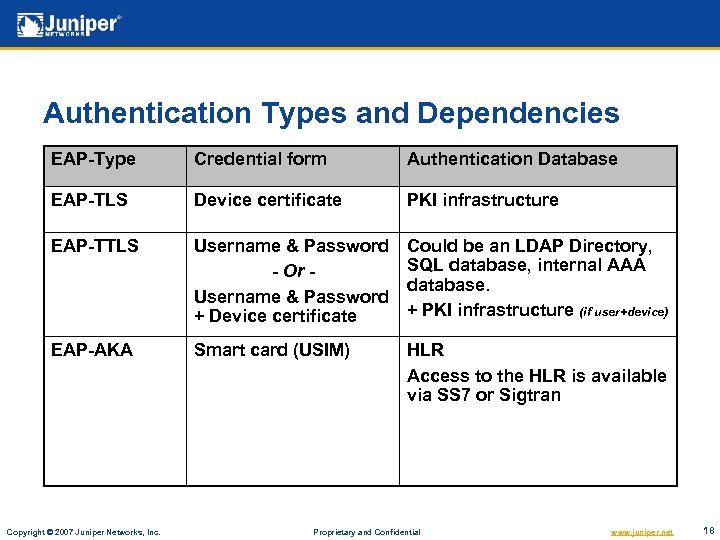 Juniper NETWORKS

Authentication Types and Dependencies

| EAP-Type | Credential form | Authentication Database |
|---|---|---|
| EAP-TLS | Device certificate | PKI infrastructure |
| EAP-TTLS | Username & Password - Or - Username & Password + Device certificate | Could be an LDAP Directory, SQL database, internal AAA database. + PKI infrastructure (if user+device) |
| EAP-AKA | Smart card (USIM) | HLR Access to the HLR is available via SS7 or Sigtran |

Copyright © 2007 Juniper Networks, Inc. Proprietary and Confidential www.juniper.net 18